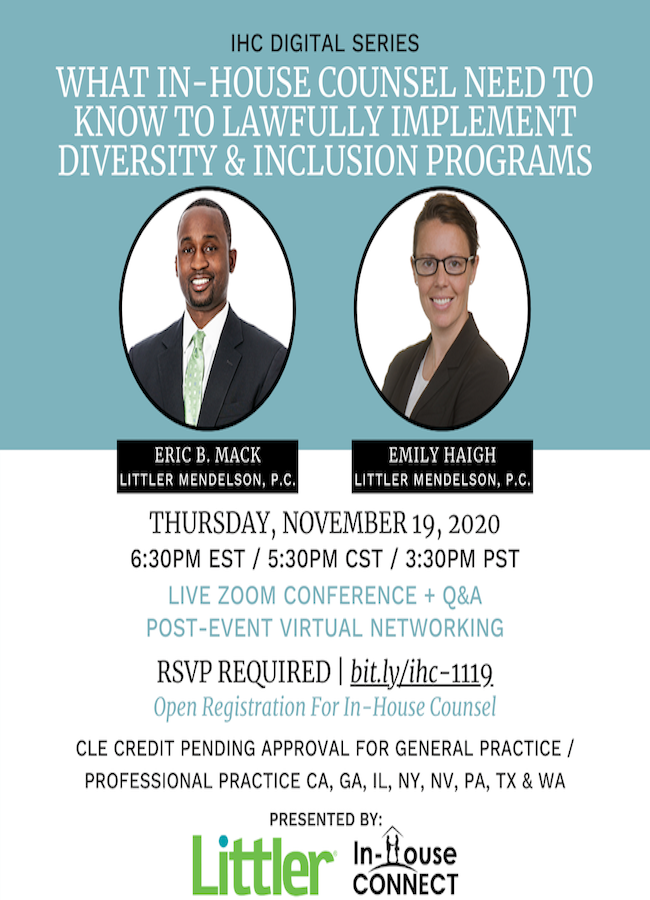 IHC DIGITAL SERIES

WHAT IN-HOUSE COUNSEL NEED TO KNOW TO LAWFULLY IMPLEMENT DIVERSITY & INCLUSION PROGRAMS

ERIC B. MACK
LITTLER MENDELSON, P.C.

EMILY HAIGH
LITTLER MENDELSON, P.C.

THURSDAY, NOVEMBER 19, 2020
6:30PM EST / 5:30PM CST / 3:30PM PST

LIVE ZOOM CONFERENCE + Q&A
POST-EVENT VIRTUAL NETWORKING

RSVP REQUIRED | bit.ly/ihc-1119
Open Registration For In-House Counsel

CLE CREDIT PENDING APPROVAL FOR GENERAL PRACTICE / PROFESSIONAL PRACTICE CA, GA, IL, NY, NV, PA, TX & WA

PRESENTED BY:
Littler
In-House CONNECT